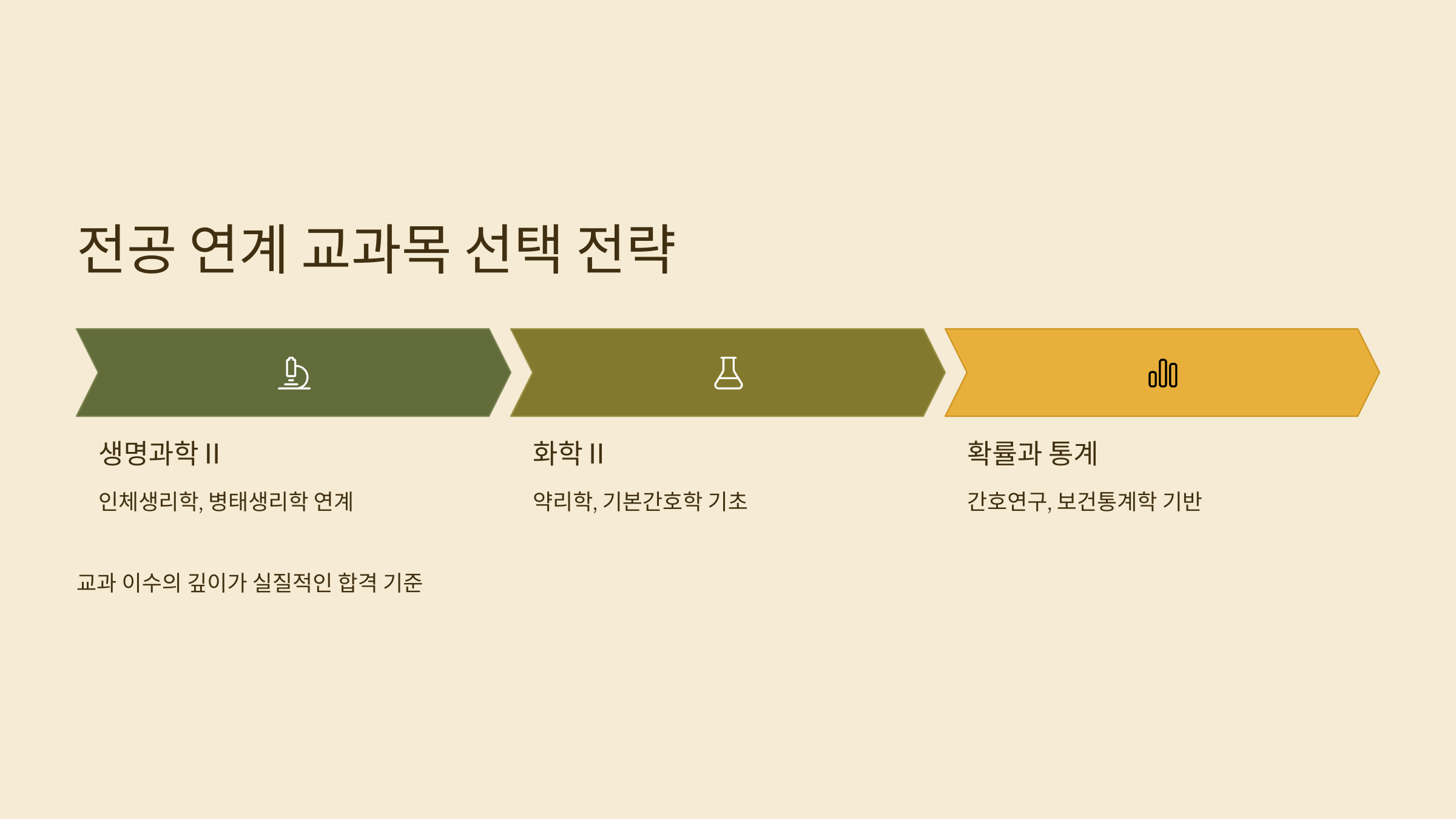 전공 연계 교과목 선택 전략

생명과학 II

인체생리학, 병태생리학 연계

화학 II

약리학, 기본간호학 기초

확률과 통계

간호연구, 보건통계학 기반

교과 이수의 깊이가 실질적인 합격 기준